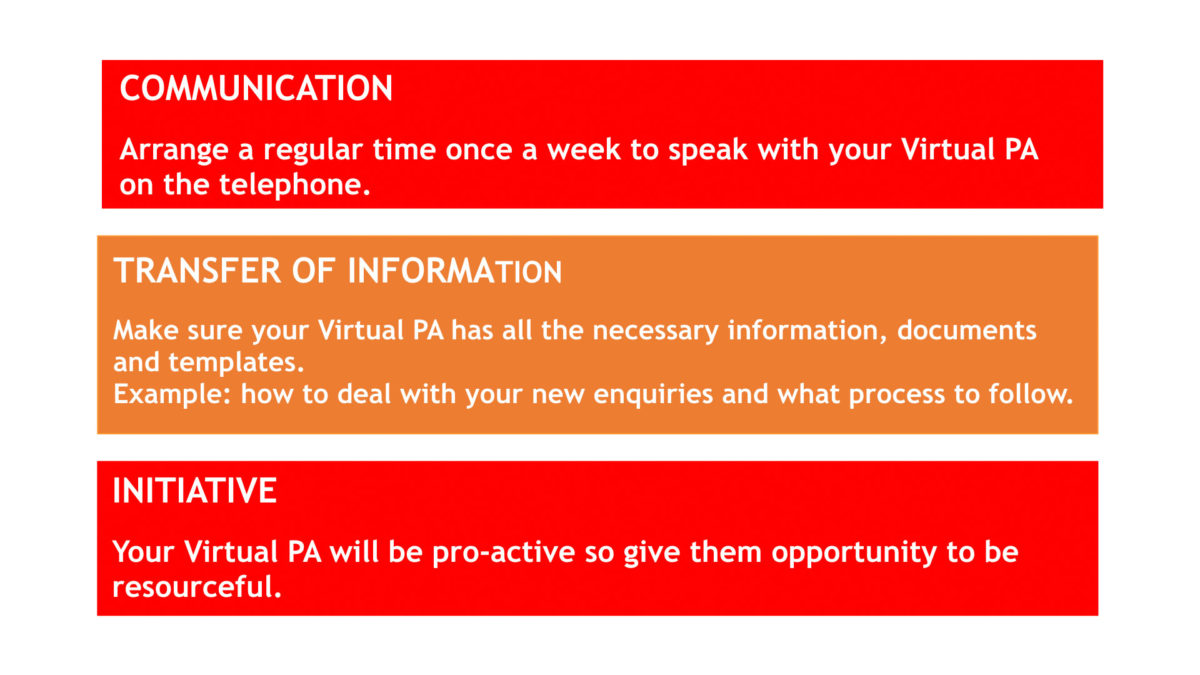 COMMUNICATION

Arrange a regular time once a week to speak with your Virtual PA on the telephone.

TRANSFER OF INFORMATION

Make sure your Virtual PA has all the necessary information, documents and templates.
Example: how to deal with your new enquiries and what process to follow.

INITIATIVE

Your Virtual PA will be pro-active so give them opportunity to be resourceful.